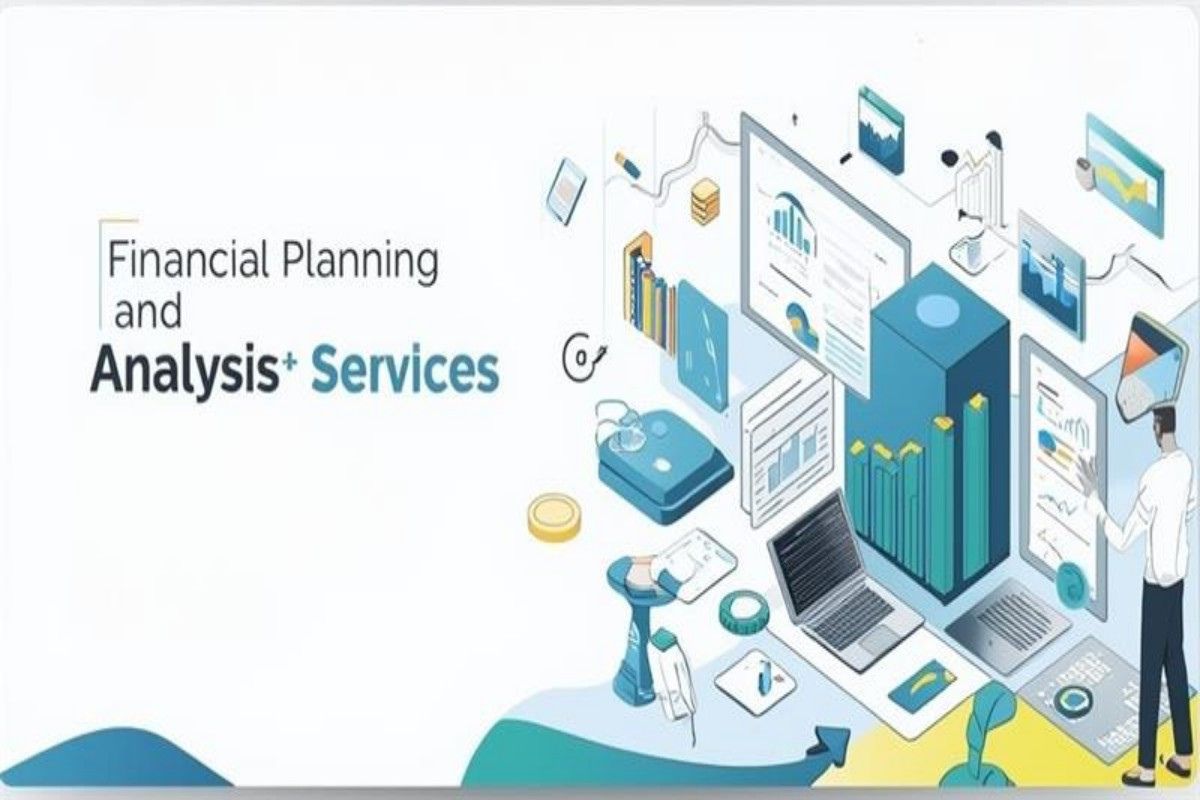 Financial Planning and

Analysis+ Services